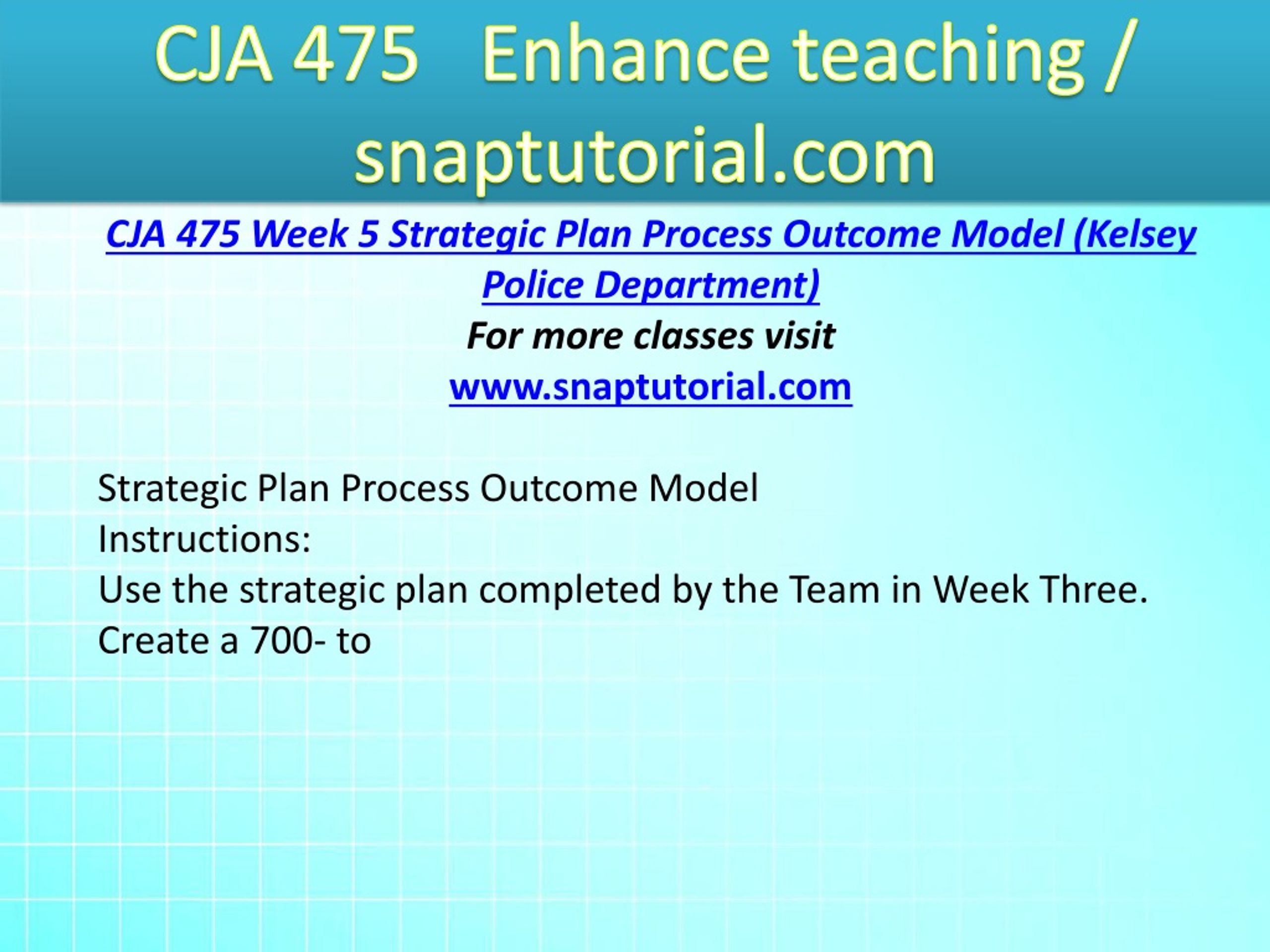 CJA 475 Enhance teaching / snaptutorial.com

CJA 475 Week 5 Strategic Plan Process Outcome Model (Kelsey Police Department)
For more classes visit
www.snaptutorial.com

Strategic Plan Process Outcome Model
Instructions:
Use the strategic plan completed by the Team in Week Three.
Create a 700- to